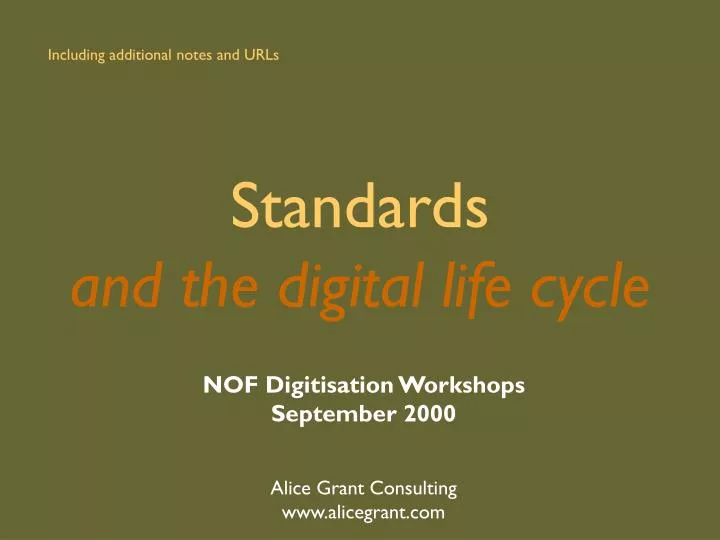 Including additional notes and URLs

Standards
and the digital life cycle

NOF Digitisation Workshops
September 2000

Alice Grant Consulting
www.alicegrant.com